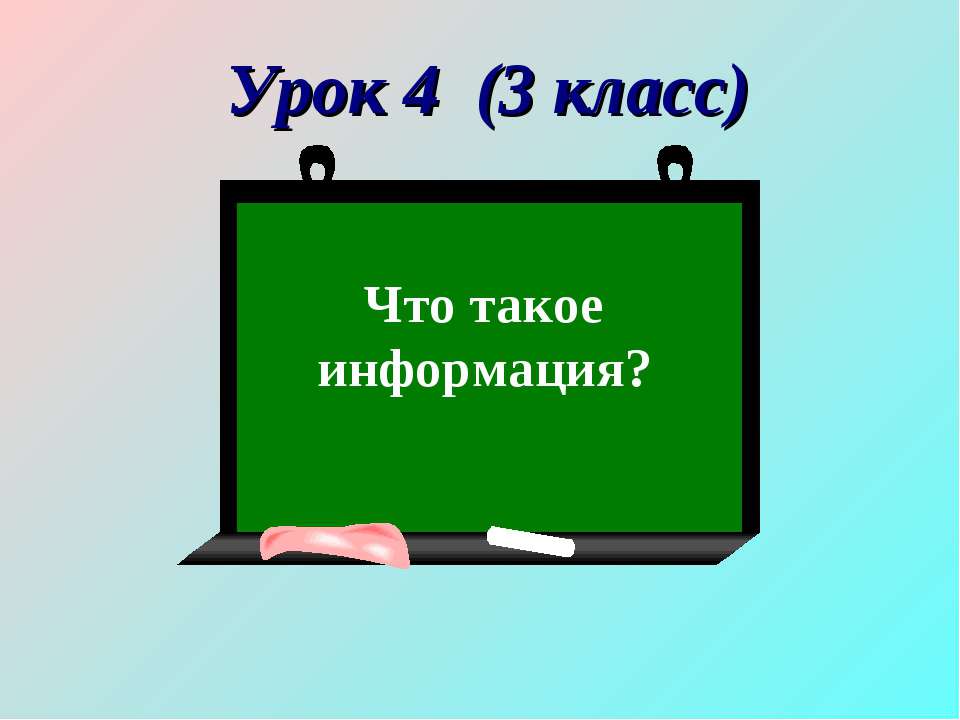 Урок 4 (3 класс)

Что такое информация?